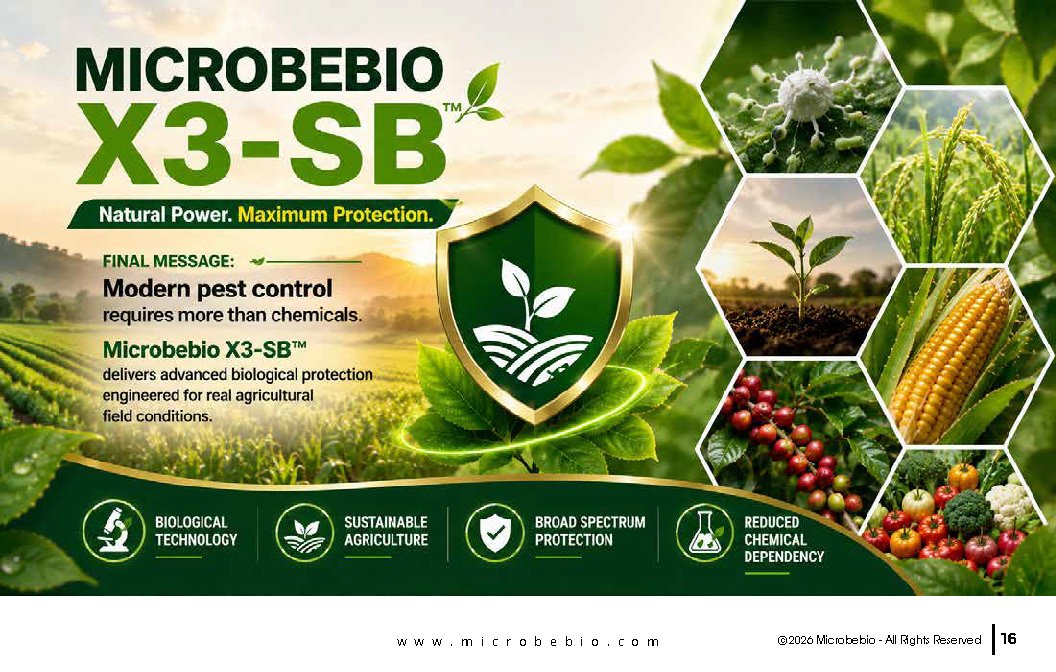 MICROBEBIO X3-SB™

Natural Power. Maximum Protection.

FINAL MESSAGE:

Modern pest control requires more than chemicals.

Microbebio X3-SB™ delivers advanced biological protection engineered for real agricultural field conditions.

BIOLOGICAL TECHNOLOGY

SUSTAINABLE AGRICULTURE

BROAD SPECTRUM PROTECTION

REDUCED CHEMICAL DEPENDENCY

www.microbebio.com

©2026 Microbebio - All Rights Reserved

16